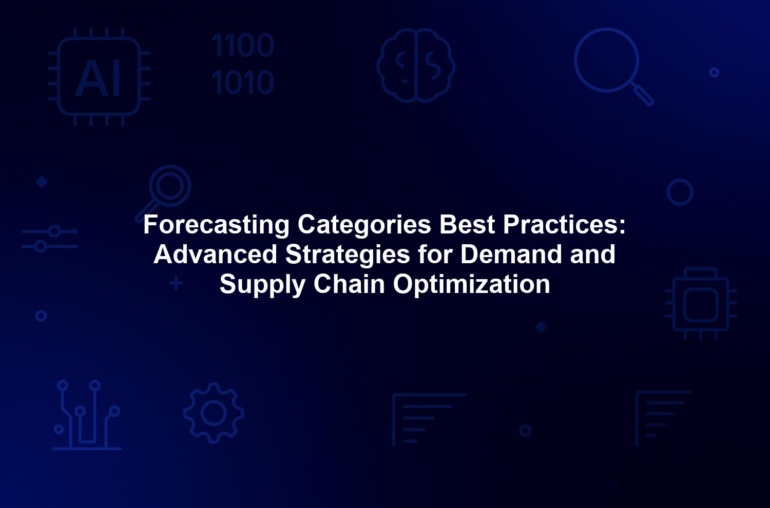 AI

1100
1010

Forecasting Categories Best Practices: Advanced Strategies for Demand and Supply Chain Optimization